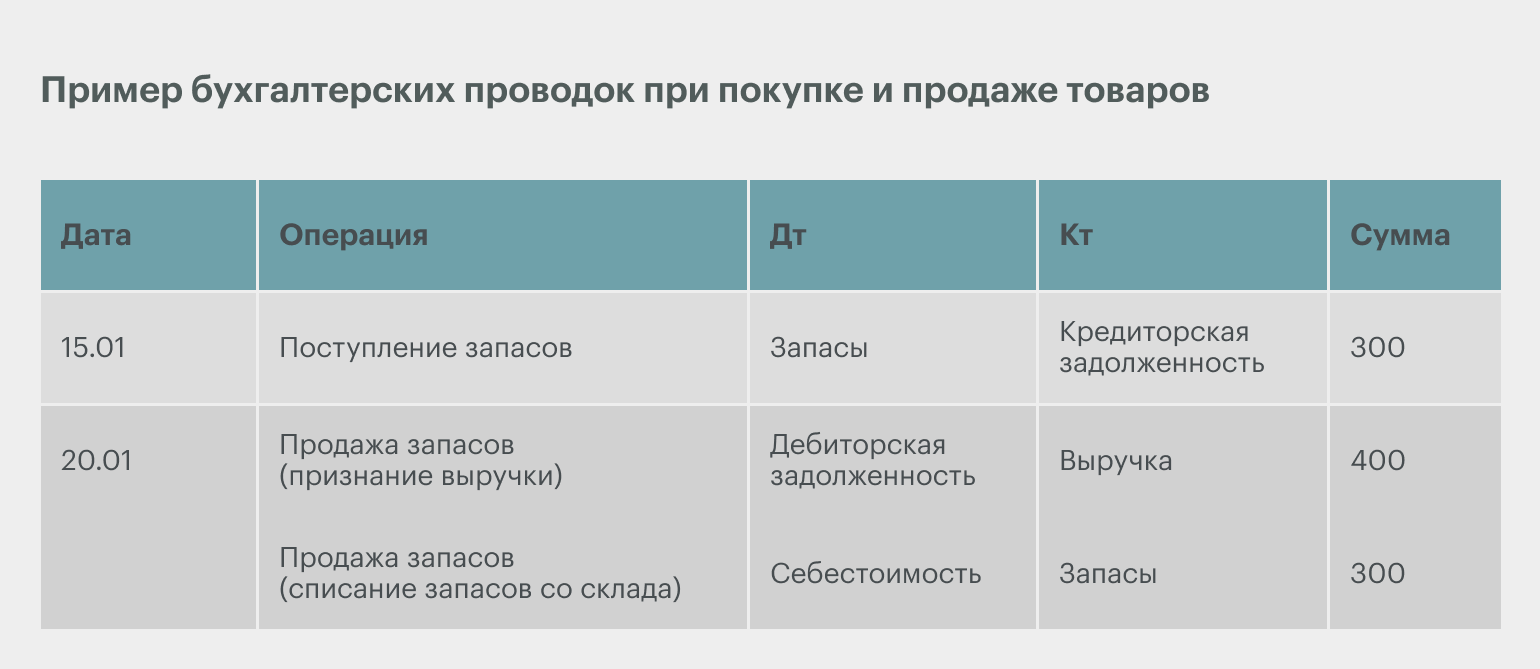 Пример бухгалтерских проводок при покупке и продаже товаров

| Дата | Операция | Дт | Кт | Сумма |
|---|---|---|---|---|
| 15.01 | Поступление запасов | Запасы | Кредиторская задолженность | 300 |
| 20.01 | Продажа запасов (признание выручки) | Дебиторская задолженность | Выручка | 400 |
| | Продажа запасов (списание запасов со склада) | Себестоимость | Запасы | 300 |